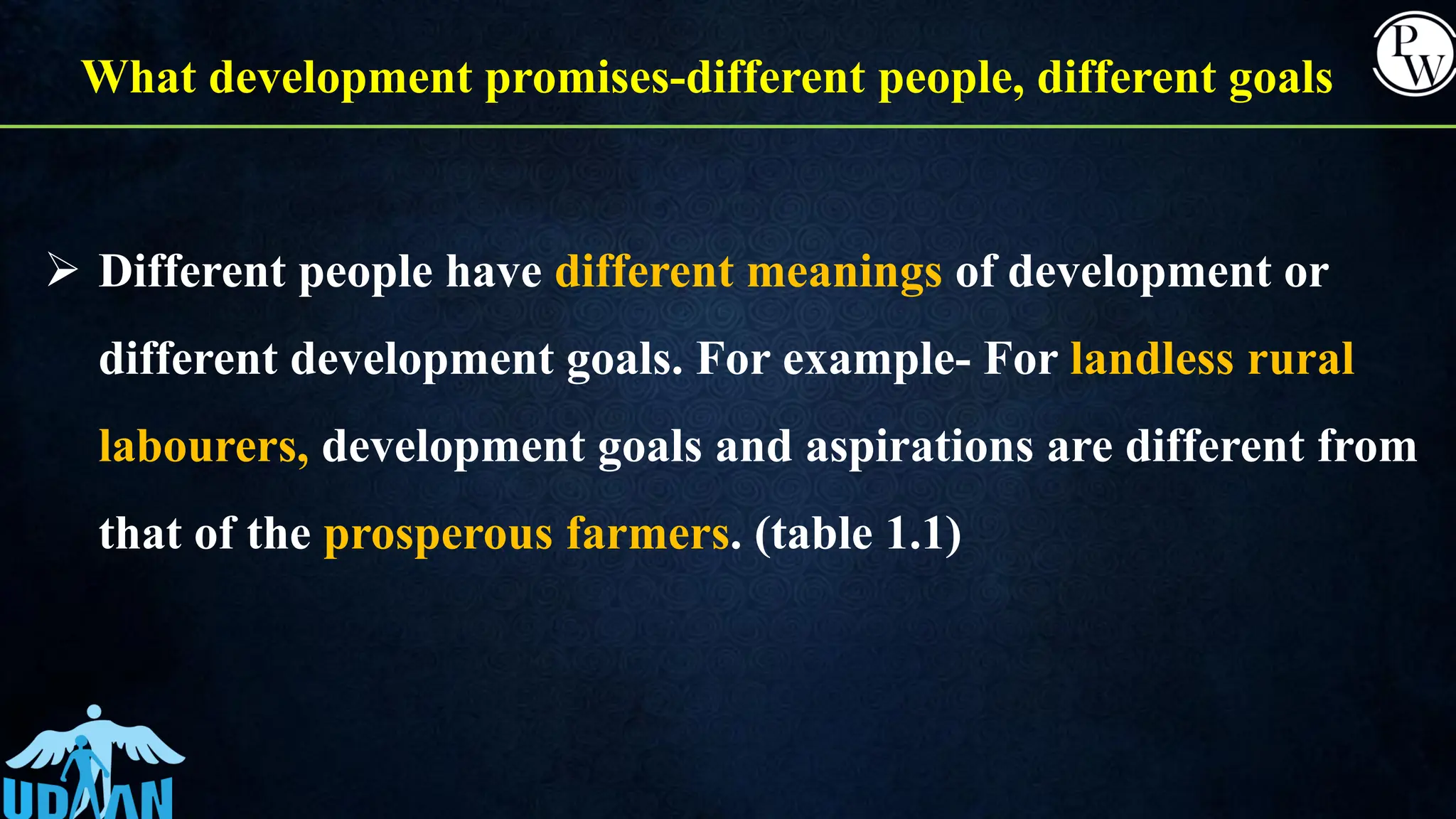 What development promises-different people, different goals

PW

➢ Different people have different meanings of development or different development goals. For example- For landless rural labourers, development goals and aspirations are different from that of the prosperous farmers. (table 1.1)

UDAAN